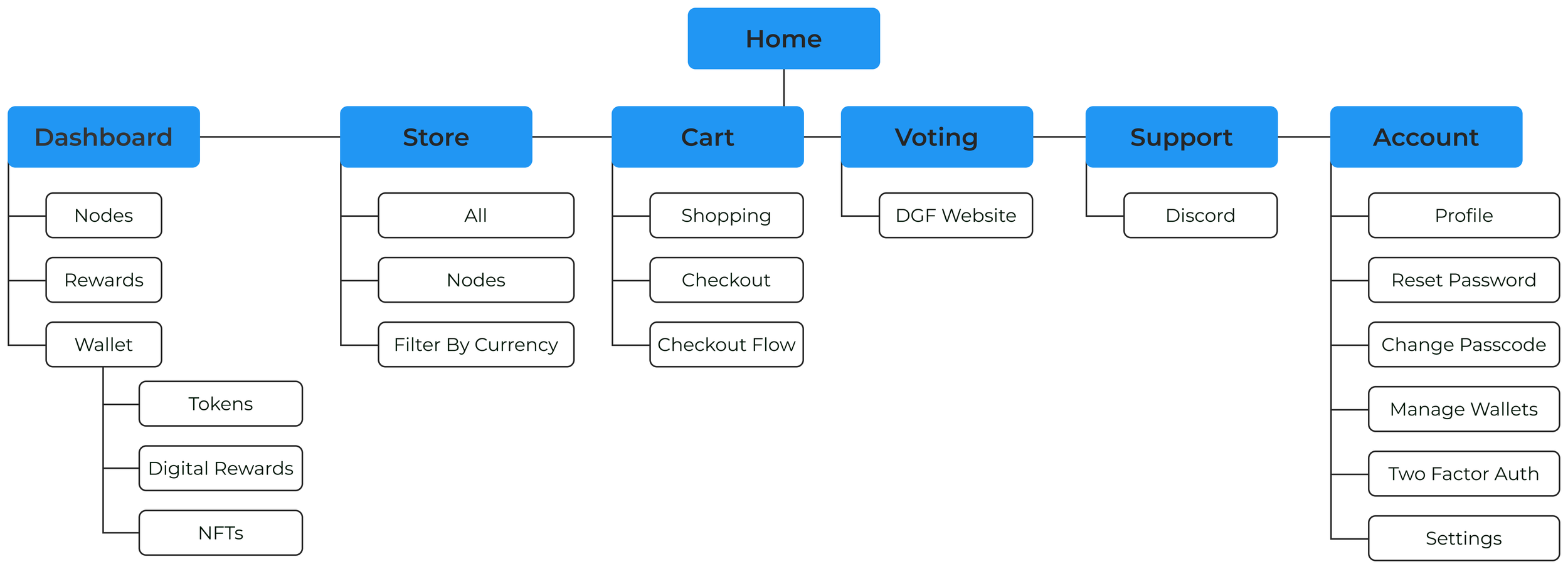 Home

Dashboard
Nodes
Rewards
Wallet
Tokens
Digital Rewards
NFTs

Store
All
Nodes
Filter By Currency

Cart
Shopping
Checkout
Checkout Flow

Voting
DGF Website

Support
Discord

Account
Profile
Reset Password
Change Passcode
Manage Wallets
Two Factor Auth
Settings